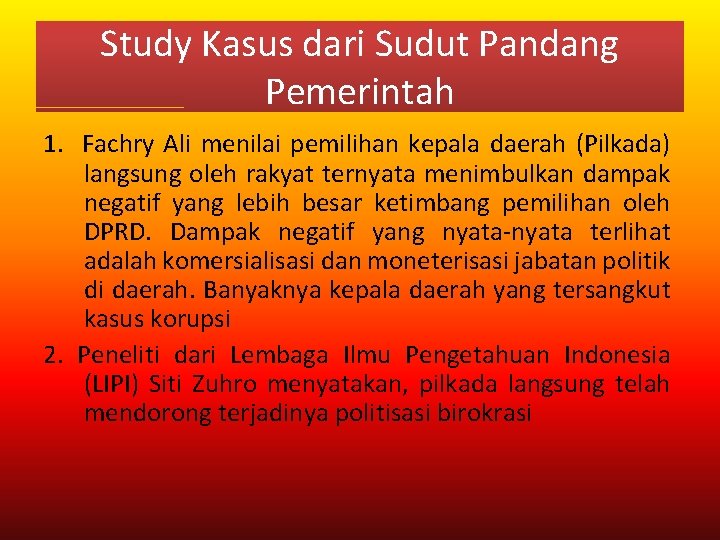 Study Kasus dari Sudut Pandang Pemerintah

1. Fachry Ali menilai pemilihan kepala daerah (Pilkada) langsung oleh rakyat ternyata menimbulkan dampak negatif yang lebih besar ketimbang pemilihan oleh DPRD. Dampak negatif yang nyata-nyata terlihat adalah komersialisasi dan moneterisasi jabatan politik di daerah. Banyaknya kepala daerah yang tersangkut kasus korupsi

2. Peneliti dari Lembaga Ilmu Pengetahuan Indonesia (LIPI) Siti Zuhro menyatakan, pilkada langsung telah mendorong terjadinya politisasi birokrasi